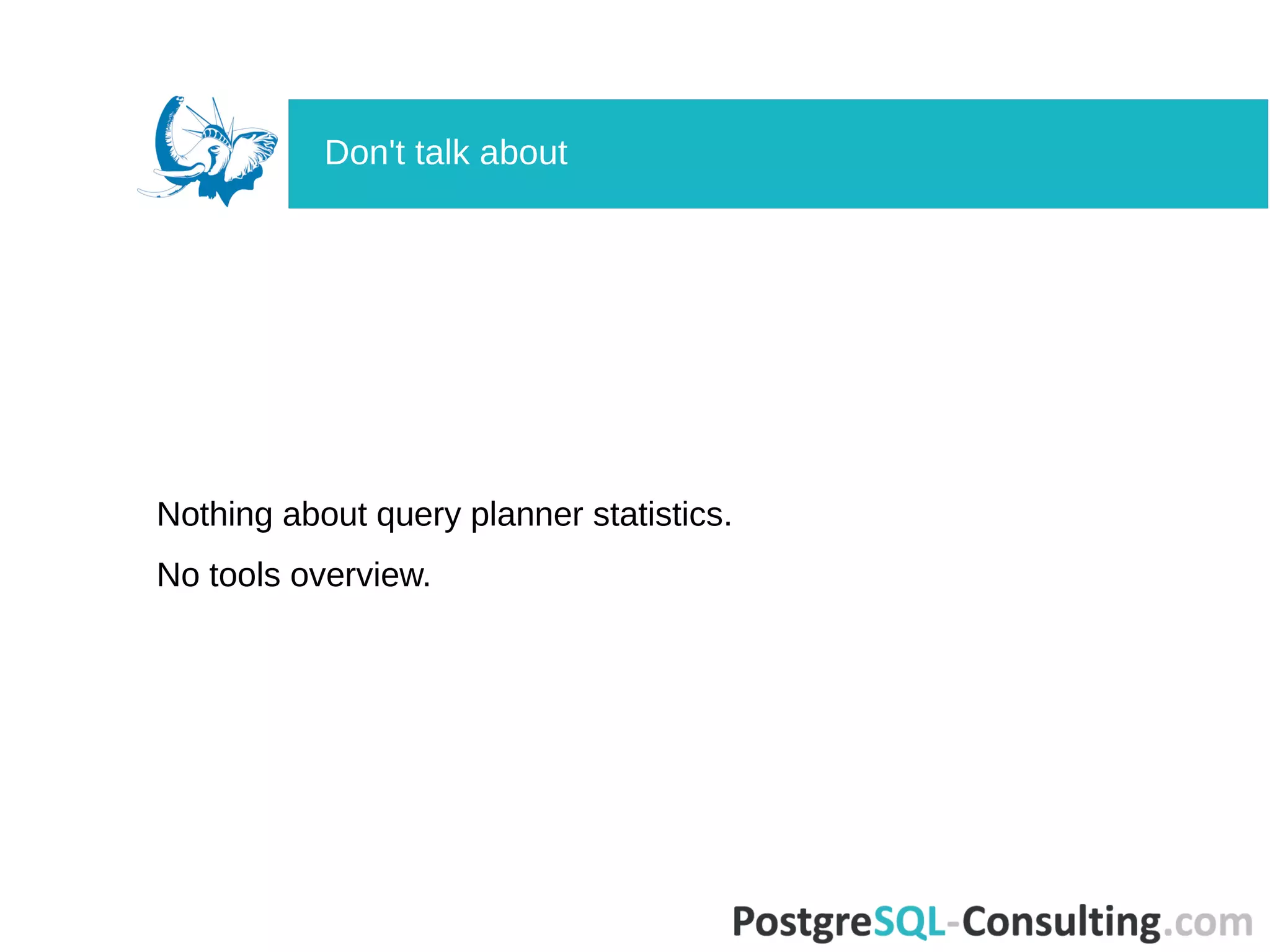 Don't talk about

Nothing about query planner statistics.

No tools overview.

PostgreSQL-Consulting.com